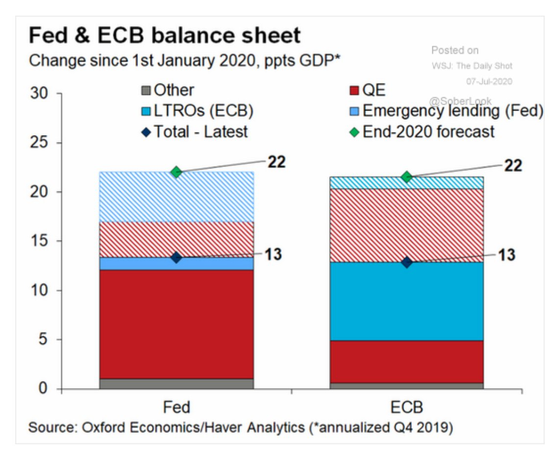 Fed & ECB balance sheet
Change since 1st January 2020, ppts GDP*

Posted on
WSJ: The Daily Shot
07-Jul-2020
@SoberLook

Other
QE
LTROs (ECB)
Emergency lending (Fed)
Total - Latest
End-2020 forecast

30
25
20
15
10
5
0

22
13
22
13

Fed
ECB

Source: Oxford Economics/Haver Analytics (*annualized Q4 2019)